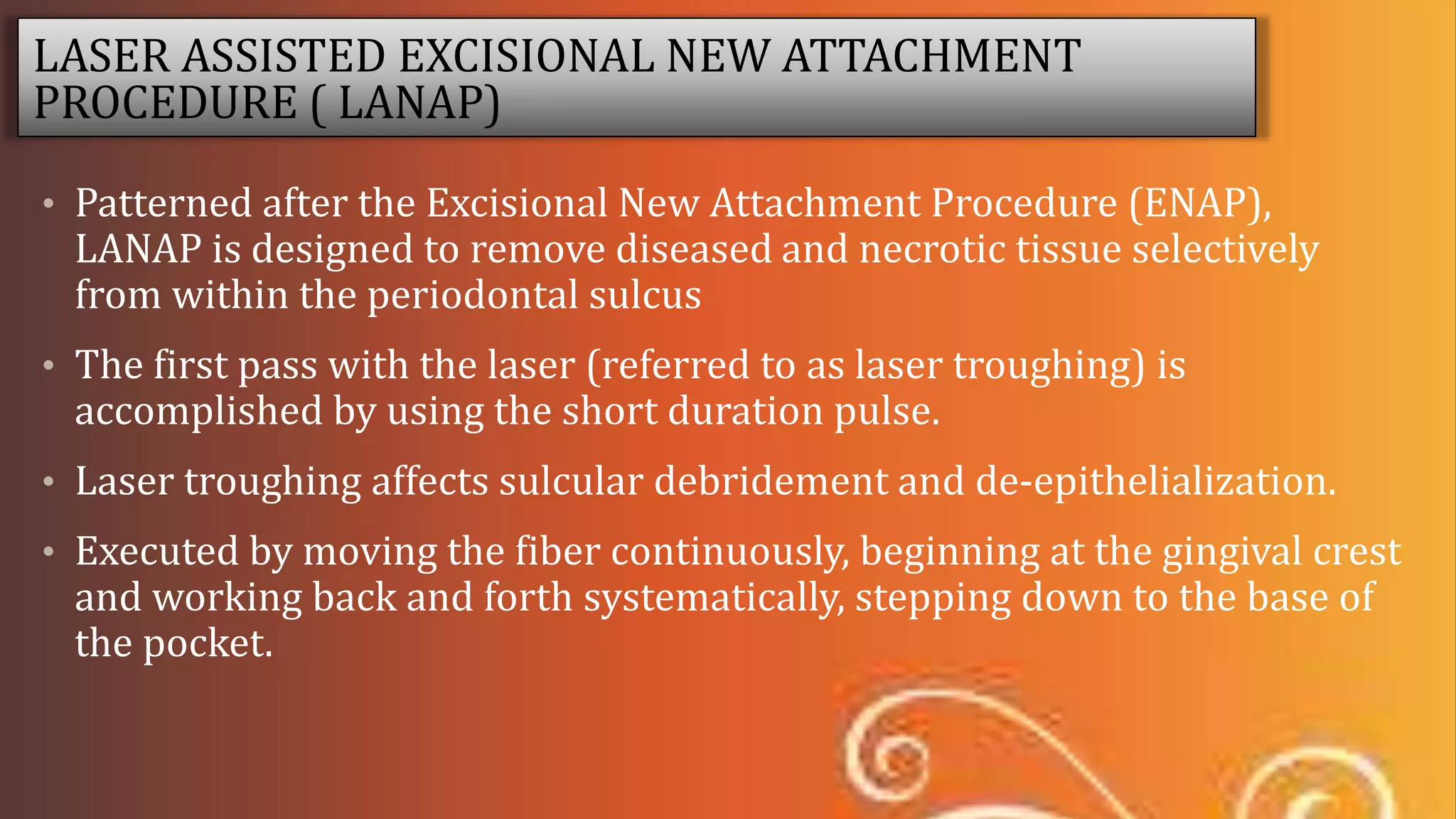 LASER ASSISTED EXCISIONAL NEW ATTACHMENT PROCEDURE ( LANAP)

• Patterned after the Excisional New Attachment Procedure (ENAP), LANAP is designed to remove diseased and necrotic tissue selectively from within the periodontal sulcus

• The first pass with the laser (referred to as laser troughing) is accomplished by using the short duration pulse.

• Laser troughing affects sulcular debridement and de-epithelialization.

• Executed by moving the fiber continuously, beginning at the gingival crest and working back and forth systematically, stepping down to the base of the pocket.